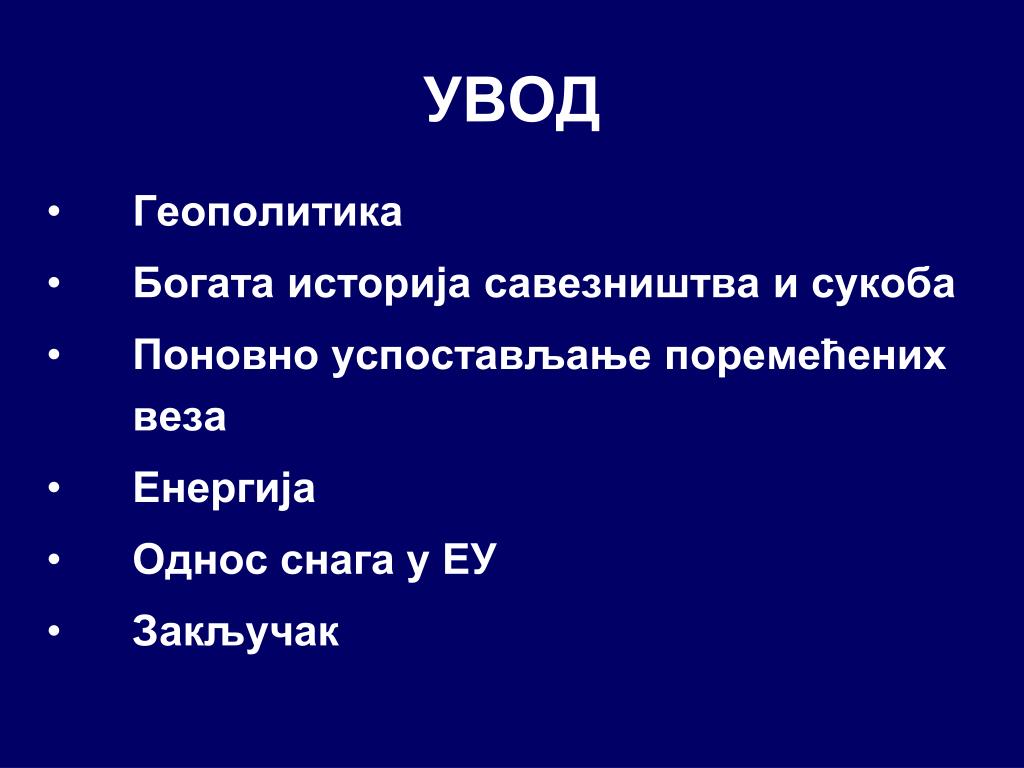 УВОД

• Геополитика
• Богата историја савезништва и сукоба
• Поновно успостављање поремећених веза
• Енергија
• Однос снага у ЕУ
• Закључак